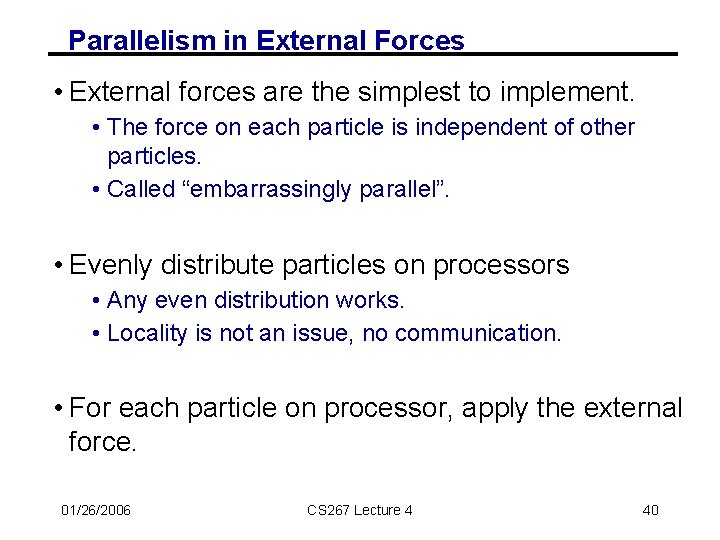 Parallelism in External Forces

• External forces are the simplest to implement.
  • The force on each particle is independent of other particles.
  • Called “embarrassingly parallel”.

• Evenly distribute particles on processors
  • Any even distribution works.
  • Locality is not an issue, no communication.

• For each particle on processor, apply the external force.

01/26/2006

CS267 Lecture 4

40